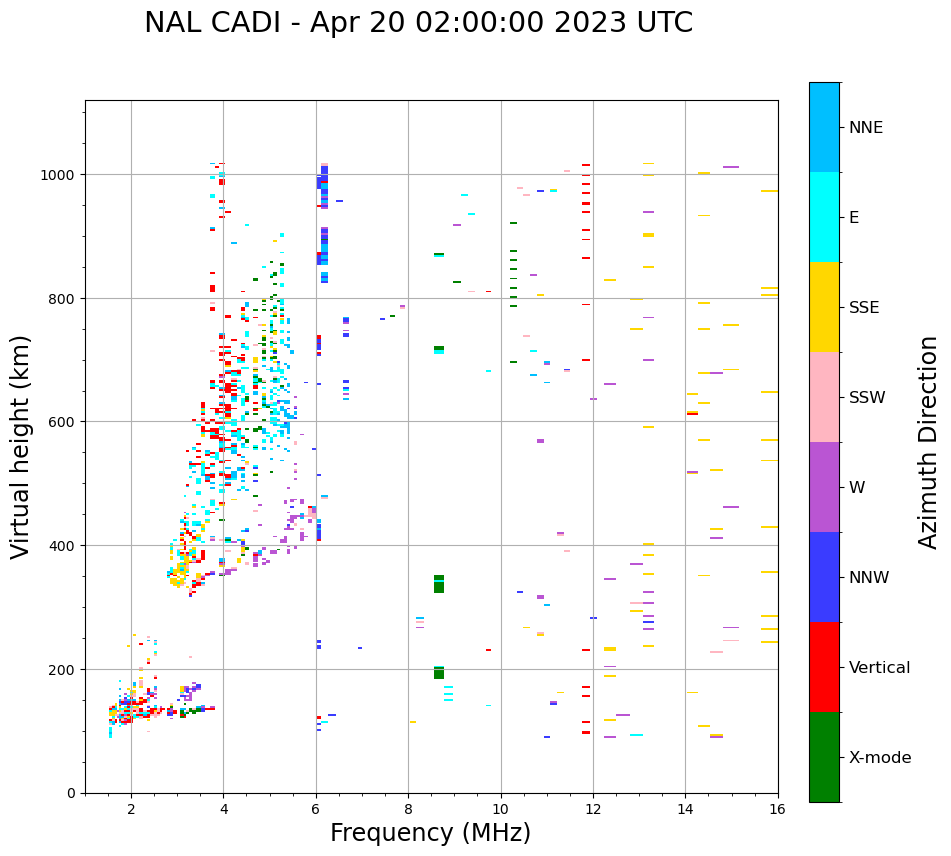 NAL CADI - Apr 20 02:00:00 2023 UTC

Virtual height (km)

1000
800
600
400
200
0

2
4
6
8
10
12
14
16

Frequency (MHz)

NNE
E
SSE
SSW
W
NNW
Vertical
X-mode

Azimuth Direction